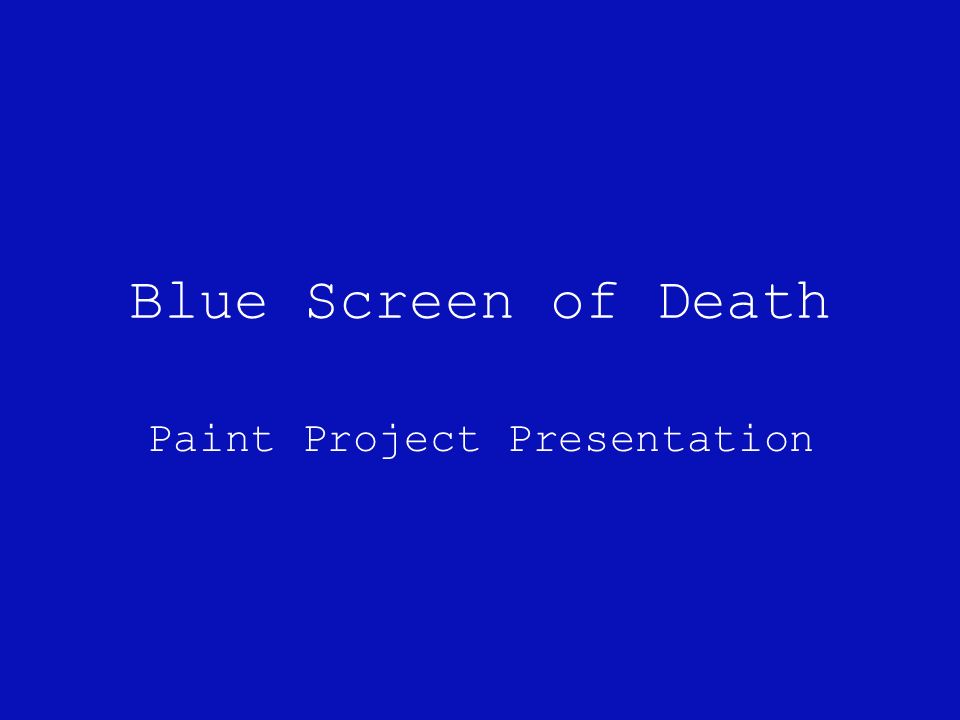 Blue Screen of Death

Paint Project Presentation